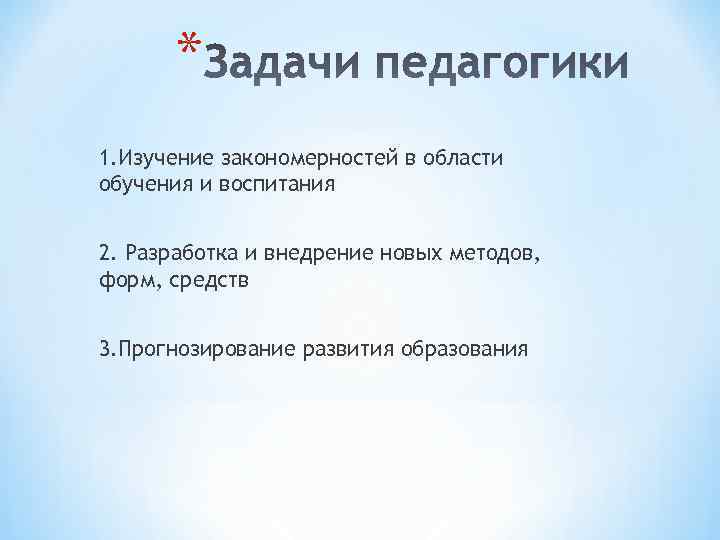 *Задачи педагогики

1.Изучение закономерностей в области обучения и воспитания

2. Разработка и внедрение новых методов, форм, средств

3.Прогнозирование развития образования